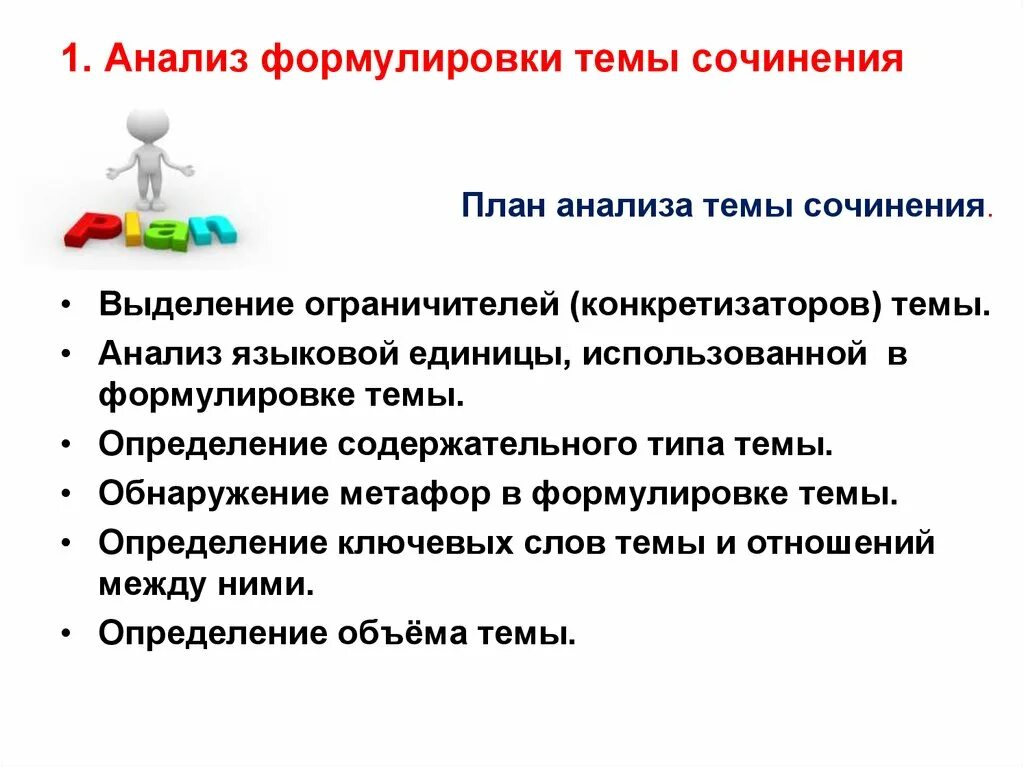 1. Анализ формулировки темы сочинения

Plan

План анализа темы сочинения.

• Выделение ограничителей (конкретизаторов) темы.
• Анализ языковой единицы, использованной в формулировке темы.
• Определение содержательного типа темы.
• Обнаружение метафор в формулировке темы.
• Определение ключевых слов темы и отношений между ними.
• Определение объёма темы.